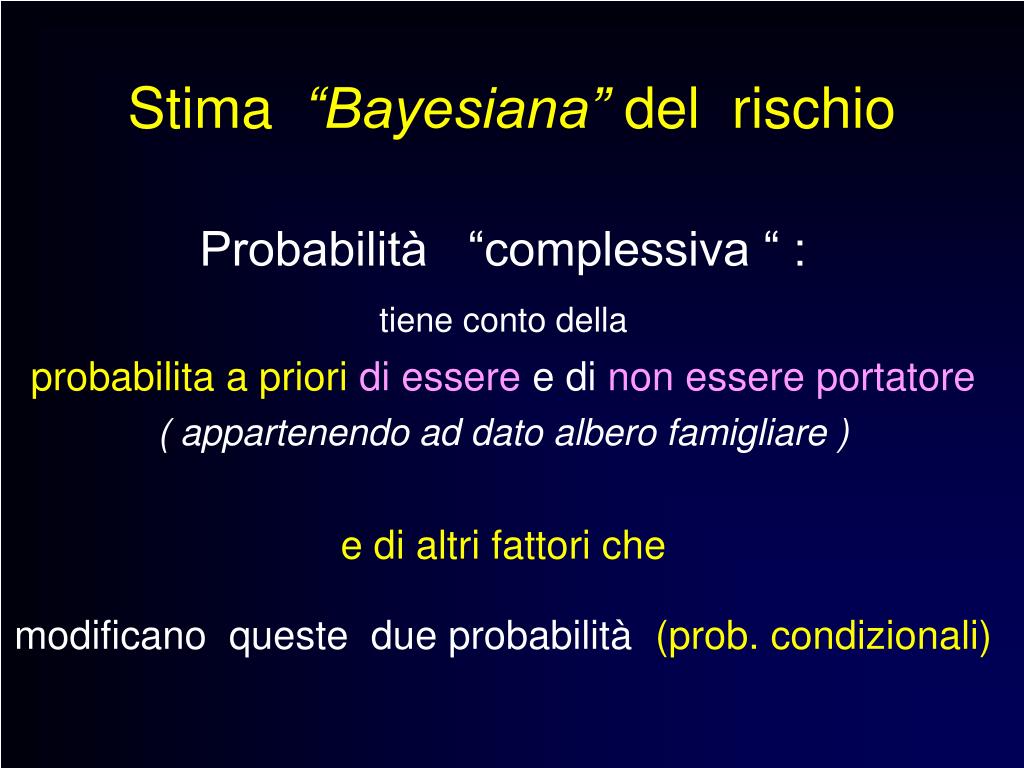 Stima “Bayesiana” del rischio

Probabilità “complessiva “ :

tiene conto della

probabilita a priori di essere e di non essere portatore

( appartenendo ad dato albero famigliare )

e di altri fattori che

modificano queste due probabilità (prob. condizionali)